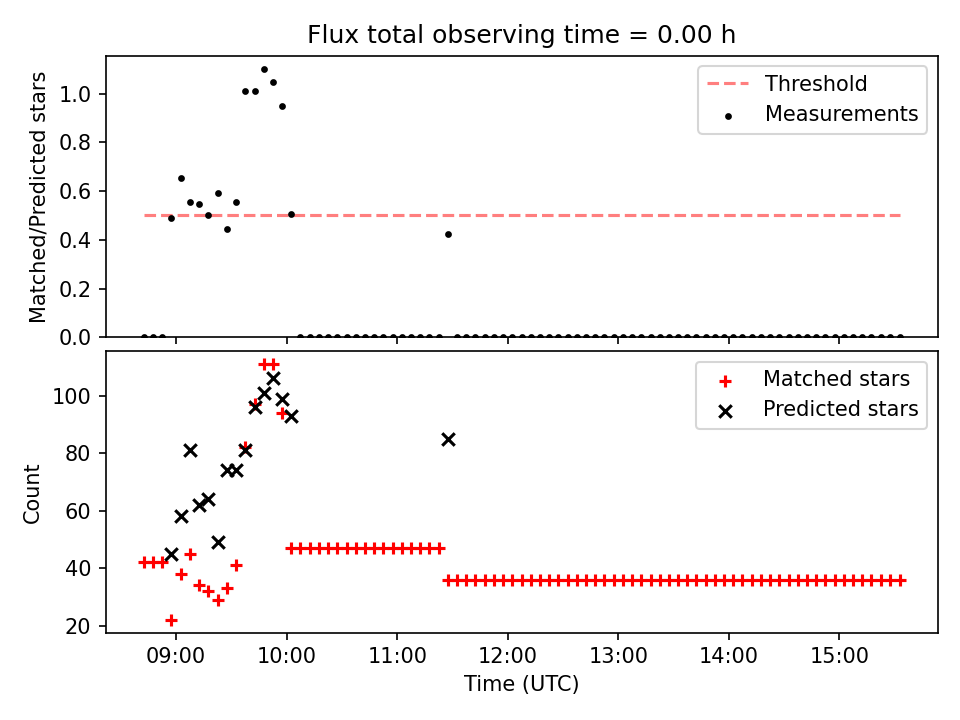 Flux total observing time = 0.00 h

Matched/Predicted stars
1.0
0.8
0.6
0.4
0.2
0.0
Threshold
Measurements

Count
100
80
60
40
20
Matched stars
Predicted stars

09:00
10:00
11:00
12:00
13:00
14:00
15:00
Time (UTC)